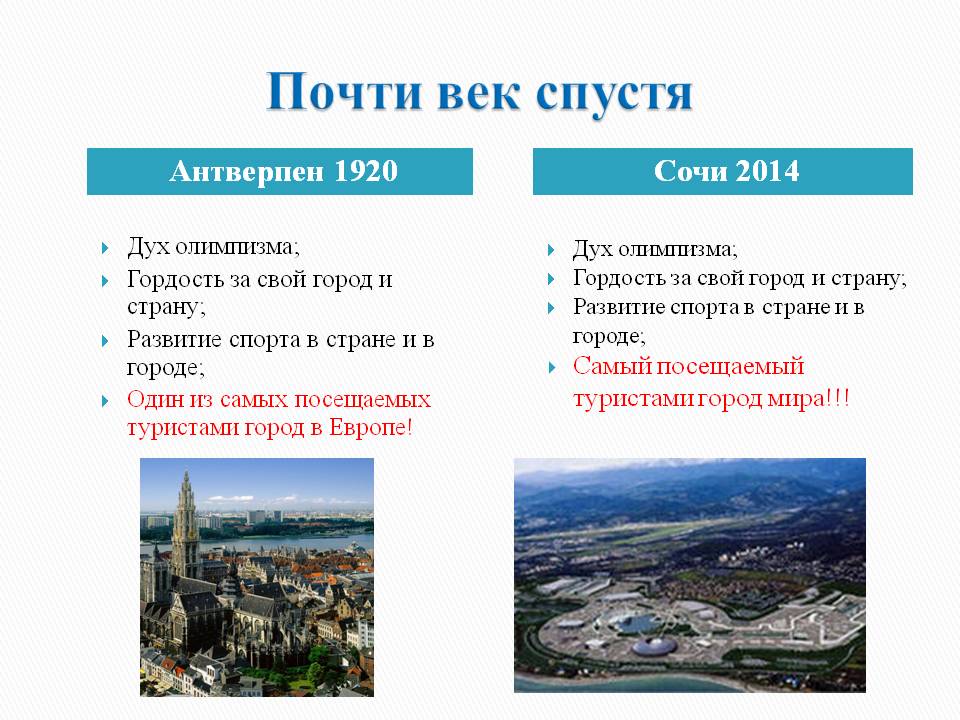 Почти век спустя

Антверпен 1920

Дух олимпизма;

Гордость за свой город и страну;

Развитие спорта в стране и в городе;

Один из самых посещаемых туристами город в Европе!

Сочи 2014

Дух олимпизма;

Гордость за свой город и страну;

Развитие спорта в стране и в городе;

Самый посещаемый туристами город мира!!!